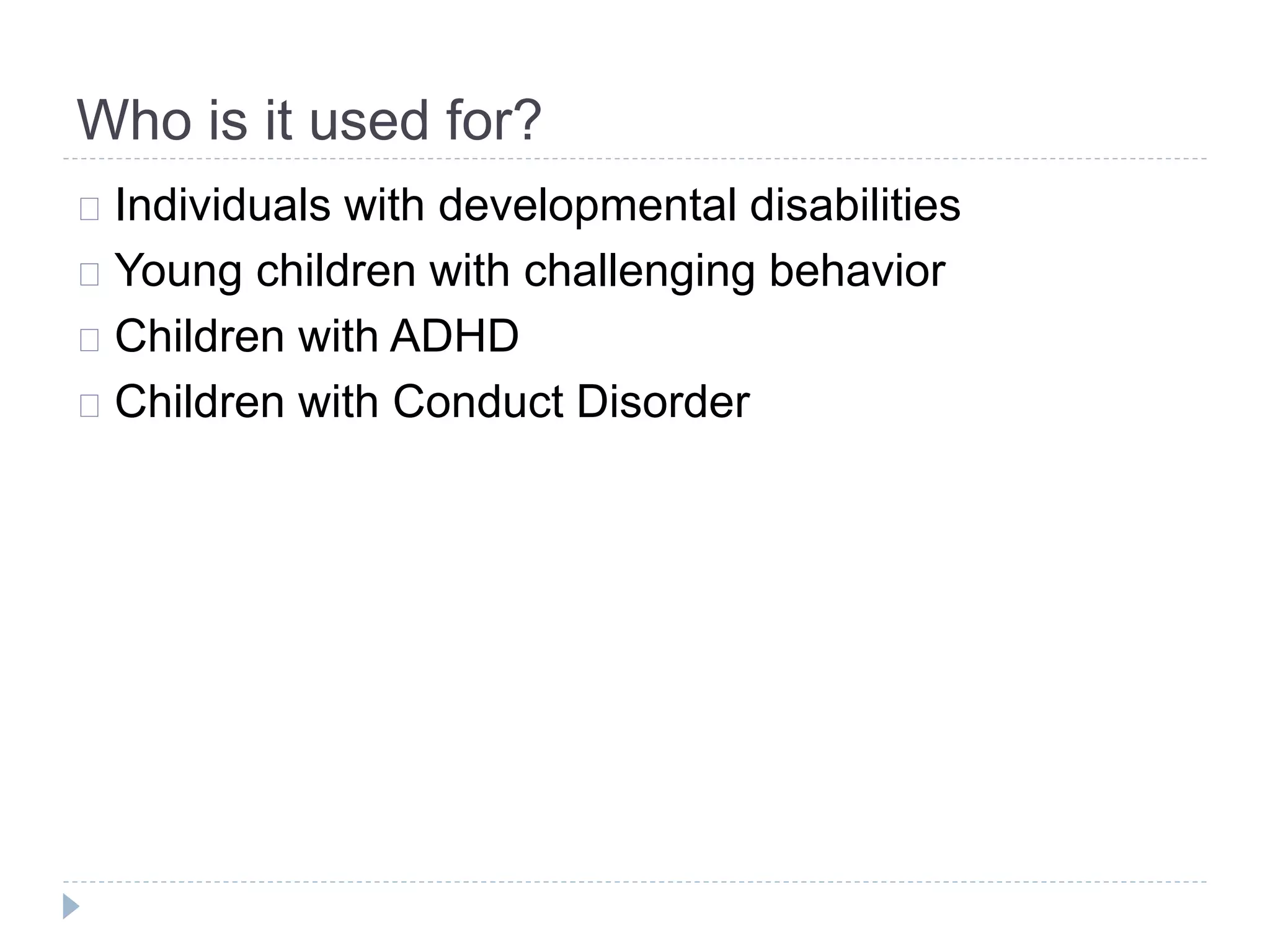 Who is it used for?

Individuals with developmental disabilities
Young children with challenging behavior
Children with ADHD
Children with Conduct Disorder